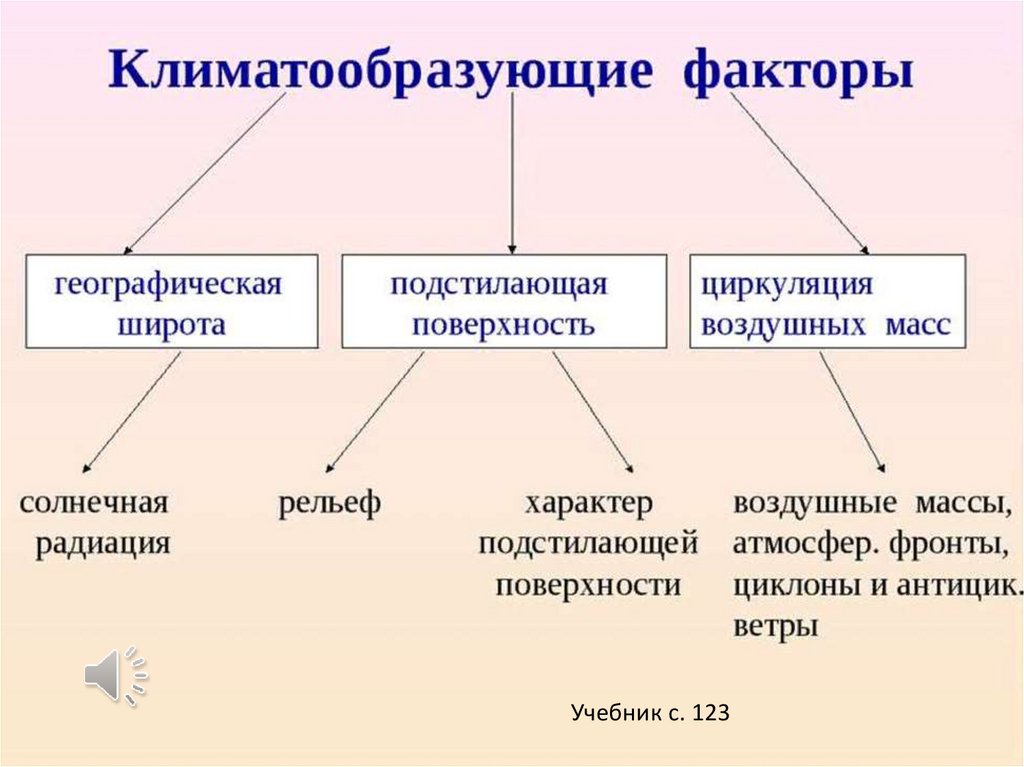 Климатообразующие факторы

географическая широта

подстилающая поверхность

циркуляция воздушных масс

солнечная радиация

рельеф

характер подстилающей поверхности

воздушные массы, атмосфер. фронты, циклоны и антицик. ветры

Учебник с. 123